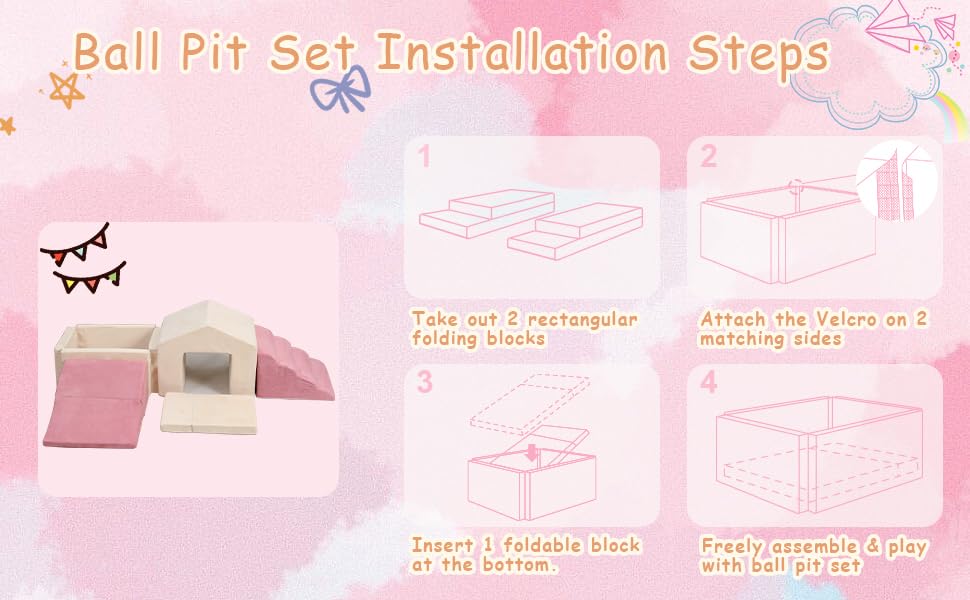 Ball Pit Set Installation Steps

1

Take out 2 rectangular folding blocks

2

Attach the Velcro on 2 matching sides

3

Insert 1 foldable block at the bottom.

4

Freely assemble & play with ball pit set